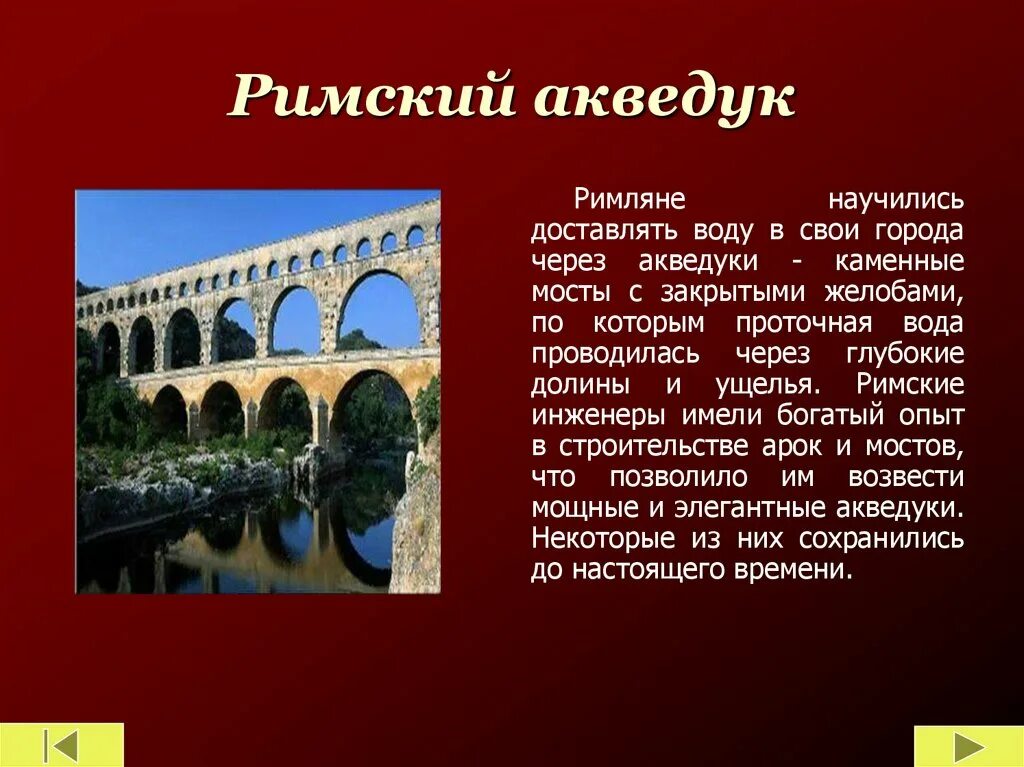 Римский акведук

Римляне научились доставлять воду в свои города через акведуки - каменные мосты с закрытыми желобами, по которым проточная вода проводилась через глубокие долины и ущелья. Римские инженеры имели богатый опыт в строительстве арок и мостов, что позволило им возвести мощные и элегантные акведуки. Некоторые из них сохранились до настоящего времени.